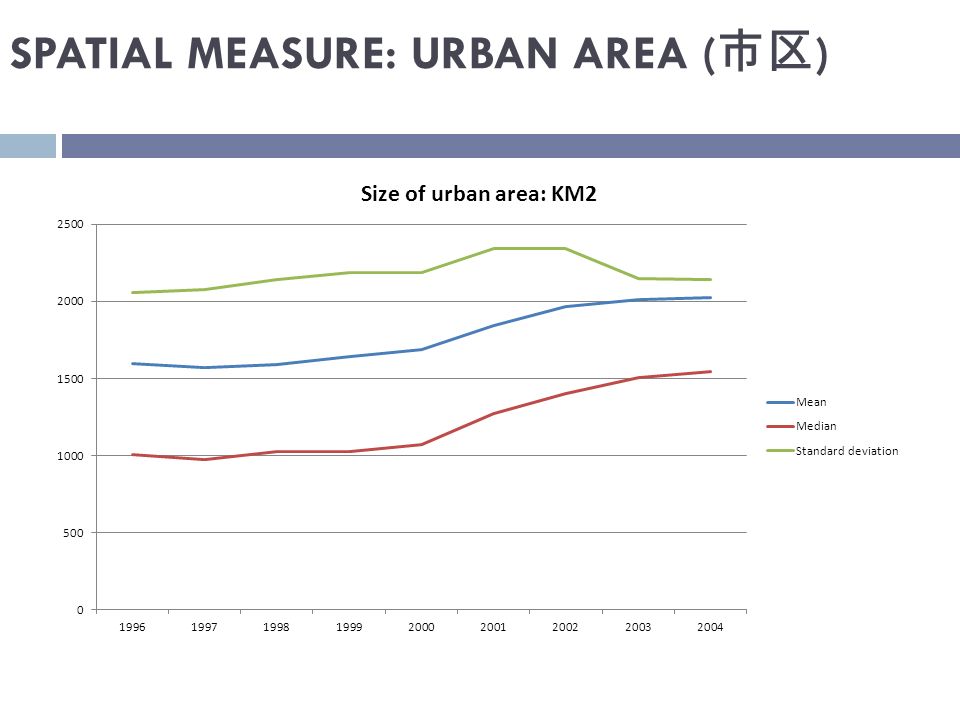 SPATIAL MEASURE: URBAN AREA (市区)

Size of urban area: KM2

2500
2000
1500
1000
500
0

1996 1997 1998 1999 2000 2001 2002 2003 2004

Mean
Median
Standard deviation